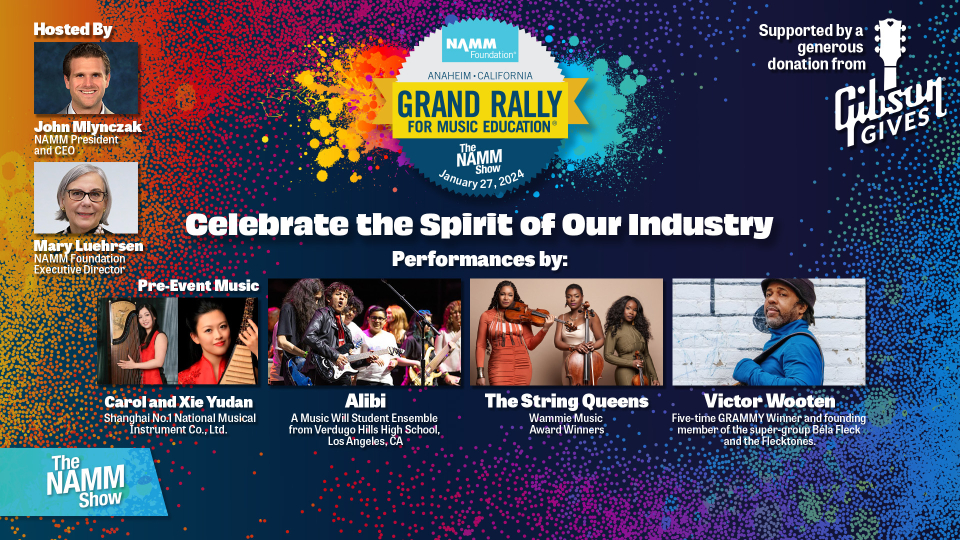 Hosted By

John Mlynczak
NAMM President and CEO

Mary Luehrsen
NAMM Foundation Executive Director

NAMM Foundation®
ANAHEIM • CALIFORNIA
GRAND RALLY
FOR MUSIC EDUCATION®
The NAMM Show
January 27, 2024

Supported by a generous donation from
Gibson GIVES

Celebrate the Spirit of Our Industry

Performances by:

Pre-Event Music

Carol and Xie Yudan
Shanghai No.1 National Musical Instrument Co., Ltd.

Alibi
A Music Will Student Ensemble from Verdugo Hills High School, Los Angeles, CA

The String Queens
Wammie Music Award Winners

Victor Wooten
Five-time GRAMMY Winner and founding member of the super-group Béla Fleck and the Flecktones.

The NAMM Show